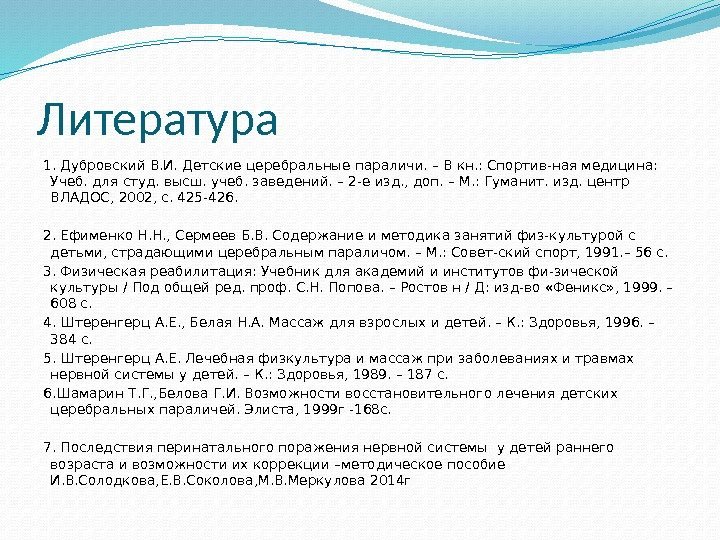 Литература

1. Дубровский В.И. Детские церебральные параличи. – В кн.: Спортив-ная медицина: Учеб. для студ. высш. учеб. заведений. – 2-е изд., доп. – М.: Гуманит. изд. центр ВЛАДОС, 2002, с. 425-426.

2. Ефименко Н.Н., Сермеев Б.В. Содержание и методика занятий физ-культурой с детьми, страдающими церебральным параличом. – М.: Совет-ский спорт, 1991.– 56 с.

3. Физическая реабилитация: Учебник для академий и институтов фи-зической культуры / Под общей ред. проф. С.Н. Попова. – Ростов н / Д: изд-во «Феникс», 1999. – 608 с.

4. Штеренгерц А.Е., Белая Н.А. Массаж для взрослых и детей. – К.: Здоровья, 1996. – 384 с.

5. Штеренгерц А.Е. Лечебная физкультура и массаж при заболеваниях и травмах нервной системы у детей. – К.: Здоровья, 1989. – 187 с.

6.Шамарин Т.Г.,Белова Г.И. Возможности восстановительного лечения детских церебральных параличей. Элиста, 1999г -168с.

7. Последствия перинатального поражения нервной системы у детей раннего возраста и возможности их коррекции –методическое пособие И.В.Солодкова,Е.В.Соколова,М.В.Меркулова 2014г